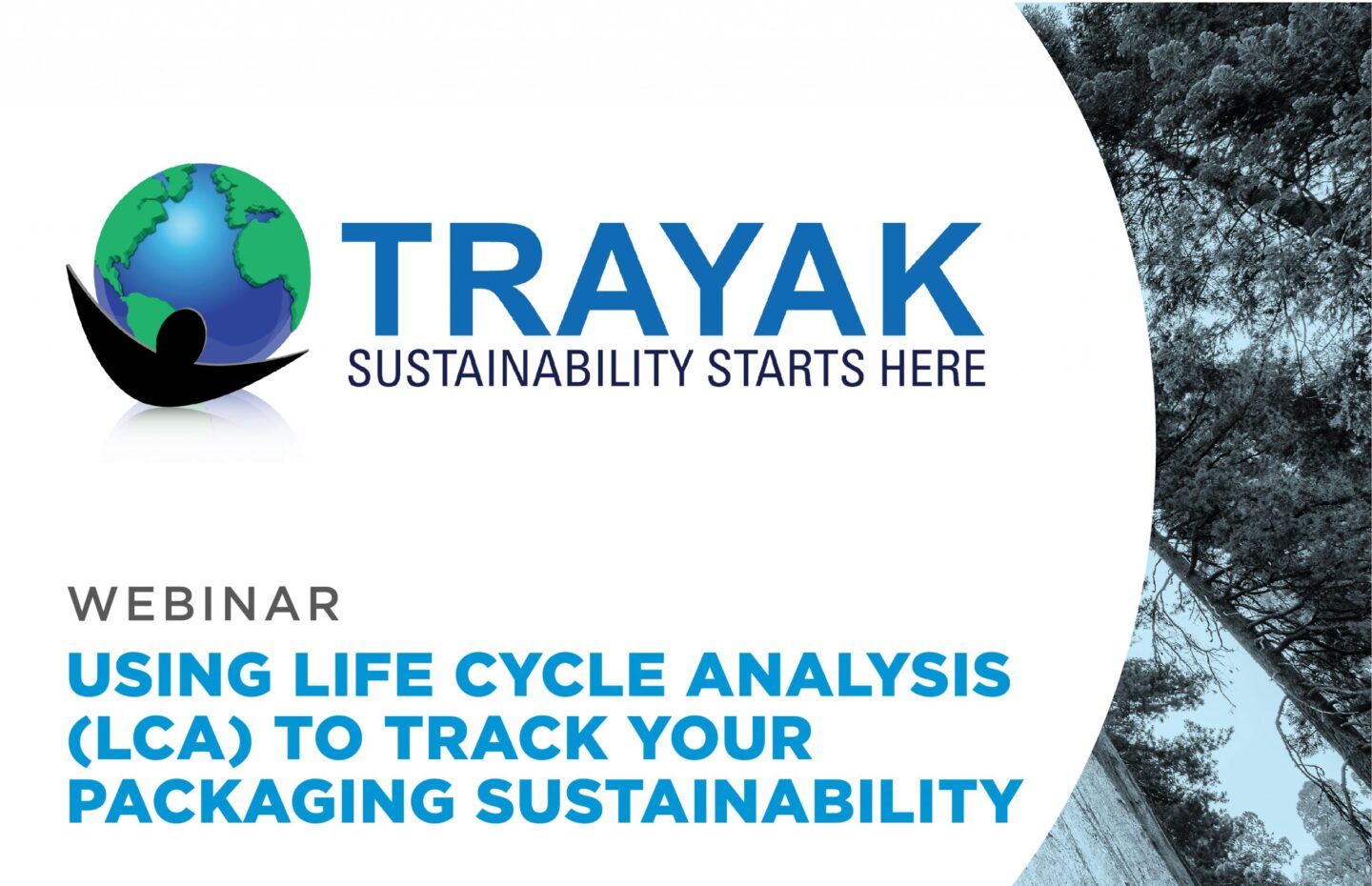 TRAYAK
SUSTAINABILITY STARTS HERE

WEBINAR

USING LIFE CYCLE ANALYSIS (LCA) TO TRACK YOUR PACKAGING SUSTAINABILITY